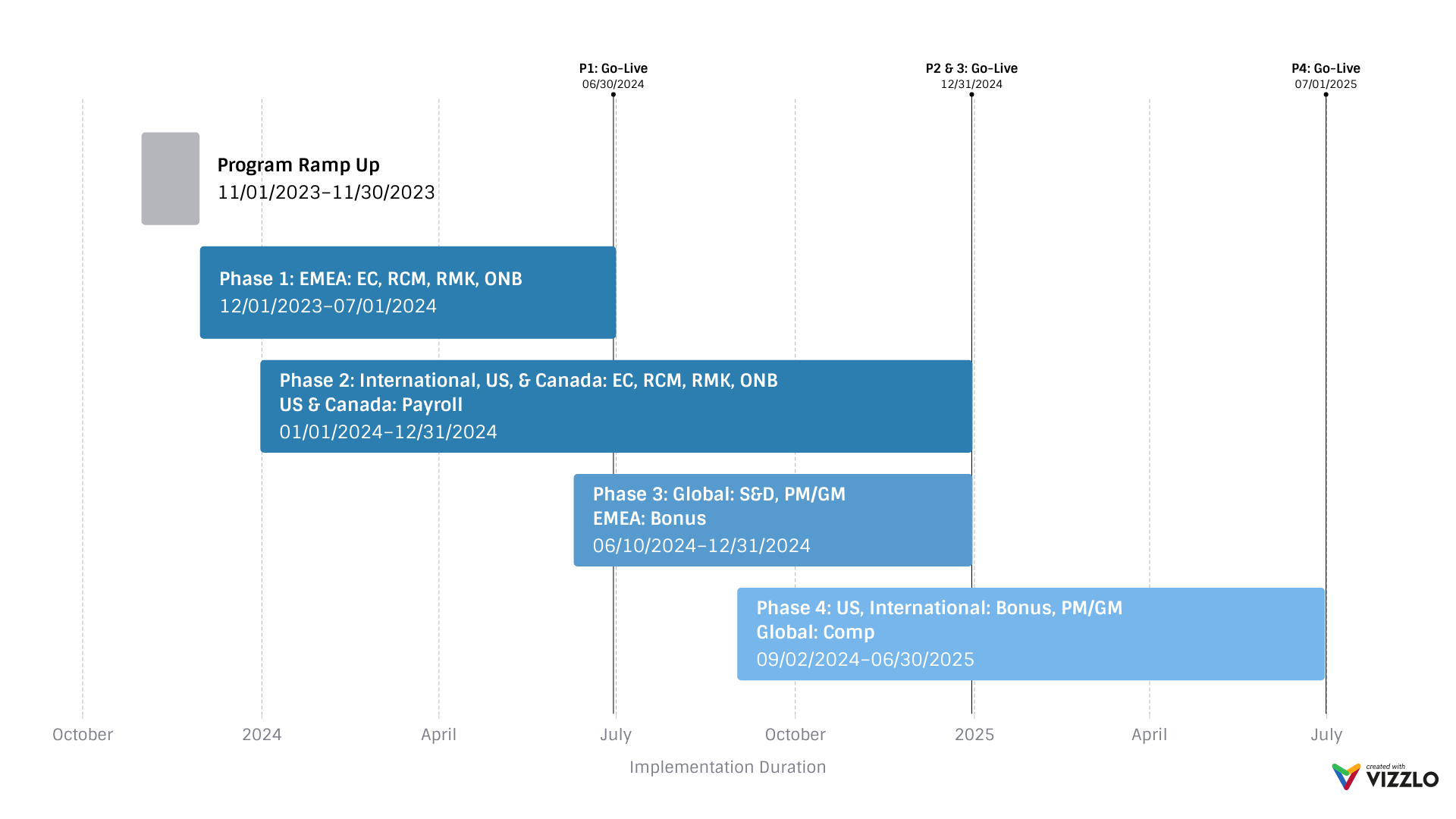 P1: Go-Live
06/30/2024

P2 & 3: Go-Live
12/31/2024

P4: Go-Live
07/01/2025

Program Ramp Up
11/01/2023–11/30/2023

Phase 1: EMEA: EC, RCM, RMK, ONB
12/01/2023–07/01/2024

Phase 2: International, US, & Canada: EC, RCM, RMK, ONB
US & Canada: Payroll
01/01/2024–12/31/2024

Phase 3: Global: S&D, PM/GM
EMEA: Bonus
06/10/2024–12/31/2024

Phase 4: US, International: Bonus, PM/GM
Global: Comp
09/02/2024–06/30/2025

October 2024 April July October 2025 April July

Implementation Duration

created with VIZZLO